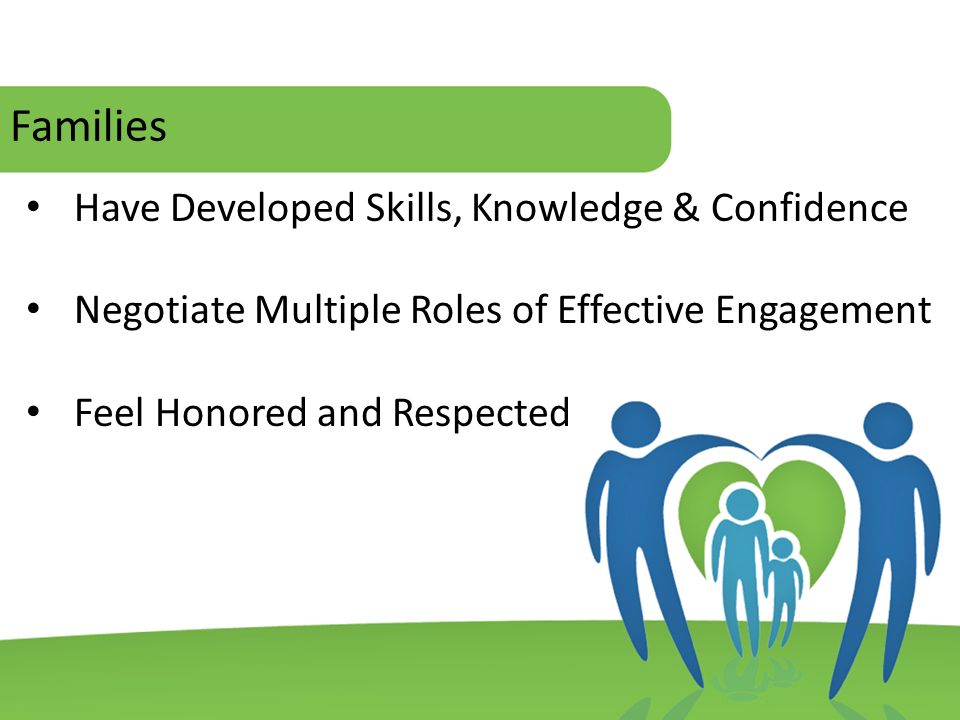 Families

• Have Developed Skills, Knowledge & Confidence

• Negotiate Multiple Roles of Effective Engagement

• Feel Honored and Respected